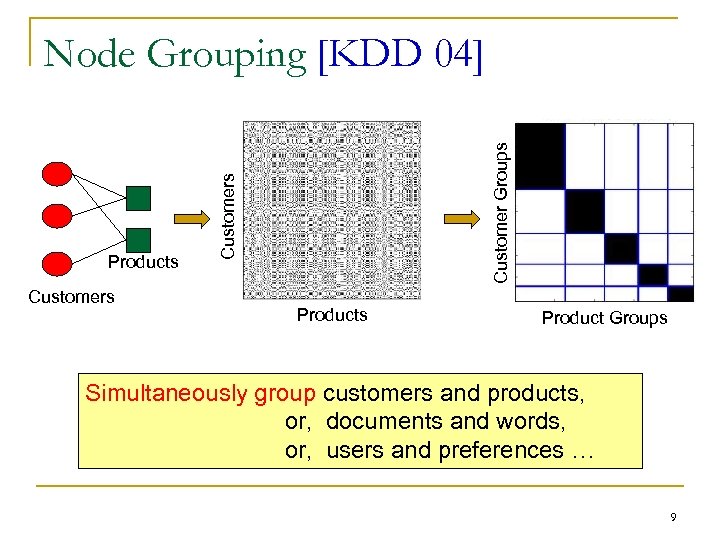 Node Grouping [KDD 04]

Products

Customers

Customers

Products

Customer Groups

Product Groups

Simultaneously group customers and products,
or, documents and words,
or, users and preferences …

9